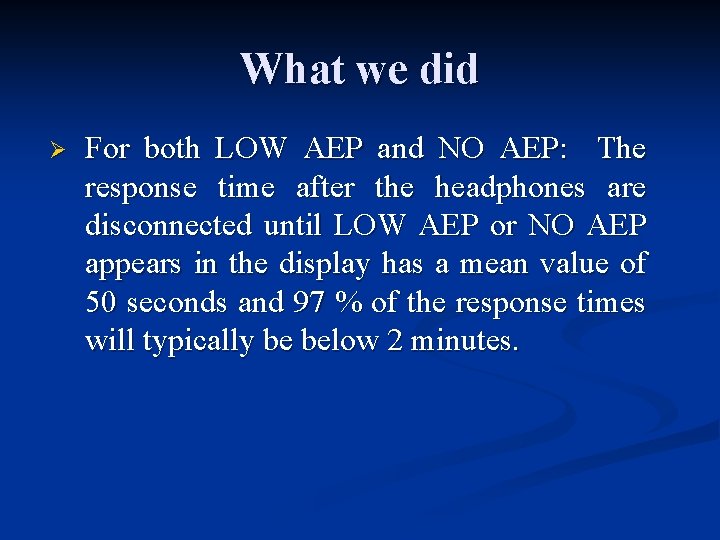 What we did

➢ For both LOW AEP and NO AEP: The response time after the headphones are disconnected until LOW AEP or NO AEP appears in the display has a mean value of 50 seconds and 97 % of the response times will typically be below 2 minutes.